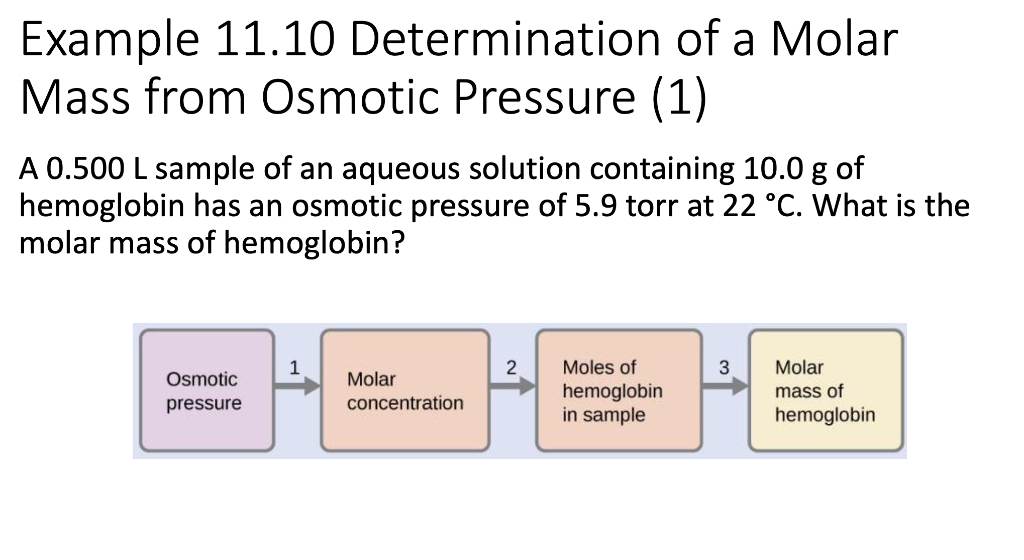 Example 11.10 Determination of a Molar Mass from Osmotic Pressure (1)

A 0.500 L sample of an aqueous solution containing 10.0 g of hemoglobin has an osmotic pressure of 5.9 torr at 22 °C. What is the molar mass of hemoglobin?

Osmotic pressure

1

Molar concentration

2

Moles of hemoglobin in sample

3

Molar mass of hemoglobin